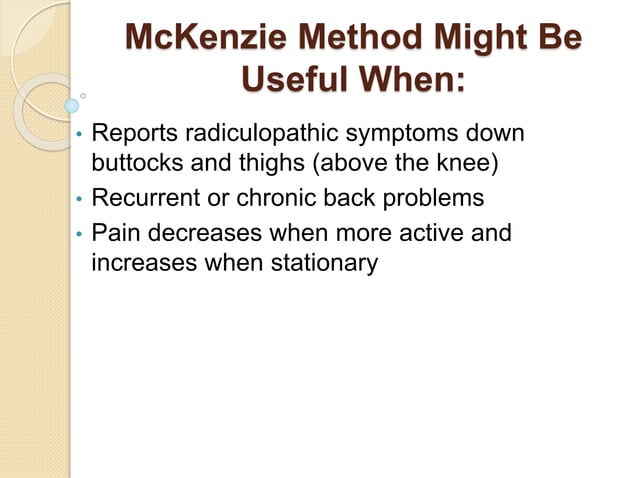 McKenzie Method Might Be Useful When:

• Reports radiculopathic symptoms down buttocks and thighs (above the knee)
• Recurrent or chronic back problems
• Pain decreases when more active and increases when stationary